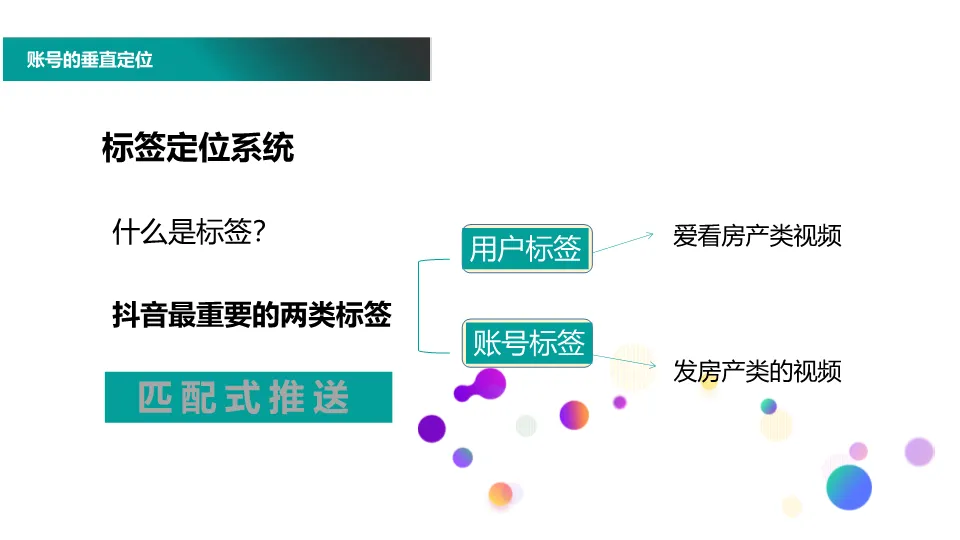 账号的垂直定位

标签定位系统

什么是标签?

抖音最重要的两类标签

匹配式推送

用户标签

爱看房产类视频

账号标签

发房产类的视频